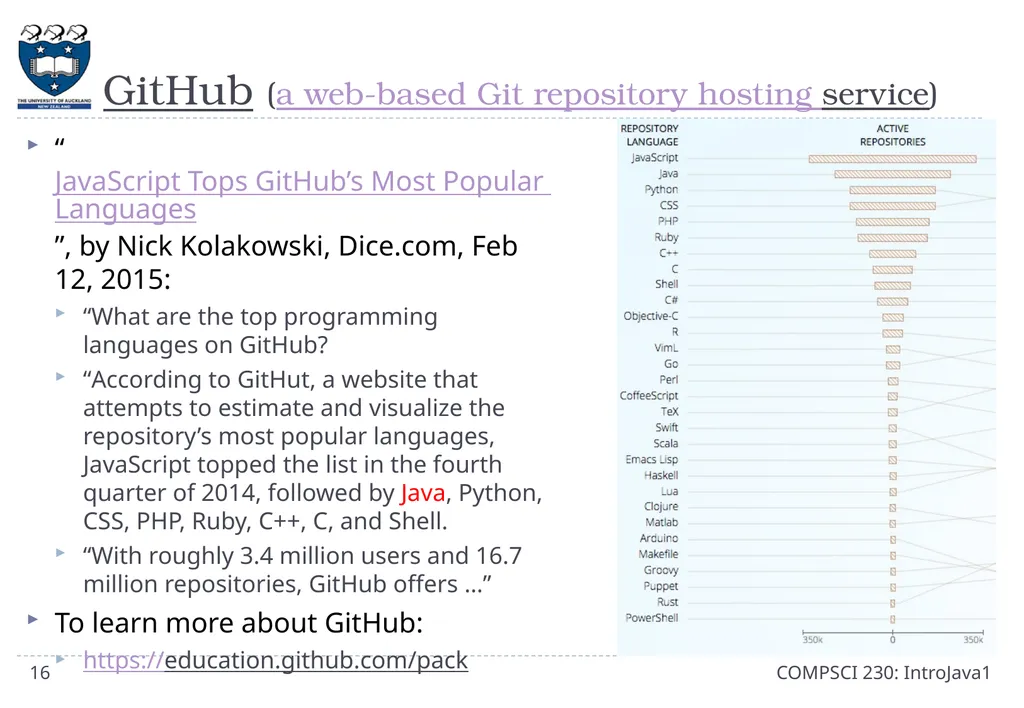 THE UNIVERSITY OF AUCKLAND
NEW ZEALAND

GitHub (a web-based Git repository hosting service)

“ JavaScript Tops GitHub’s Most Popular Languages ”, by Nick Kolakowski, Dice.com, Feb 12, 2015:

“What are the top programming languages on GitHub?

“According to GitHut, a website that attempts to estimate and visualize the repository’s most popular languages, JavaScript topped the list in the fourth quarter of 2014, followed by Java, Python, CSS, PHP, Ruby, C++, C, and Shell.

“With roughly 3.4 million users and 16.7 million repositories, GitHub offers …”

To learn more about GitHub:

https://education.github.com/pack

REPOSITORY LANGUAGE
ACTIVE REPOSITORIES
JavaScript
Java
Python
CSS
PHP
Ruby
C++
C
Shell
C#
Objective-C
R
VimL
Go
Perl
CoffeeScript
TeX
Swift
Scala
Emacs Lisp
Haskell
Lua
Clojure
Matlab
Arduino
Makefile
Groovy
Puppet
Rust
PowerShell
350k
0
350k

16
COMPSCI 230: IntroJava1